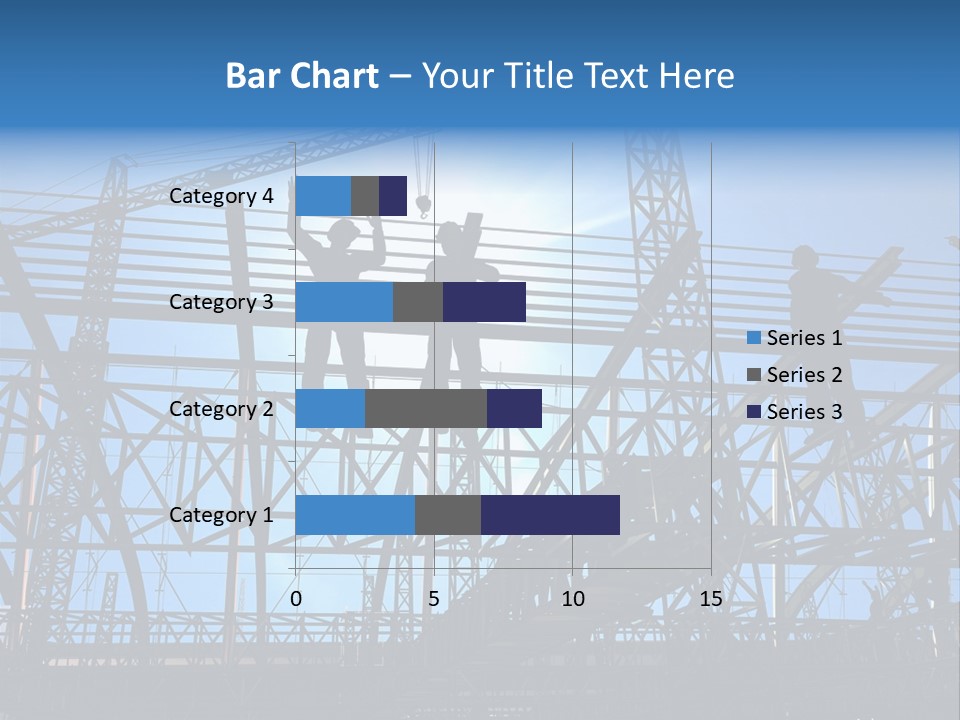 Bar Chart – Your Title Text Here

Category 4
Category 3
Category 2
Category 1

0
5
10
15

Series 1
Series 2
Series 3